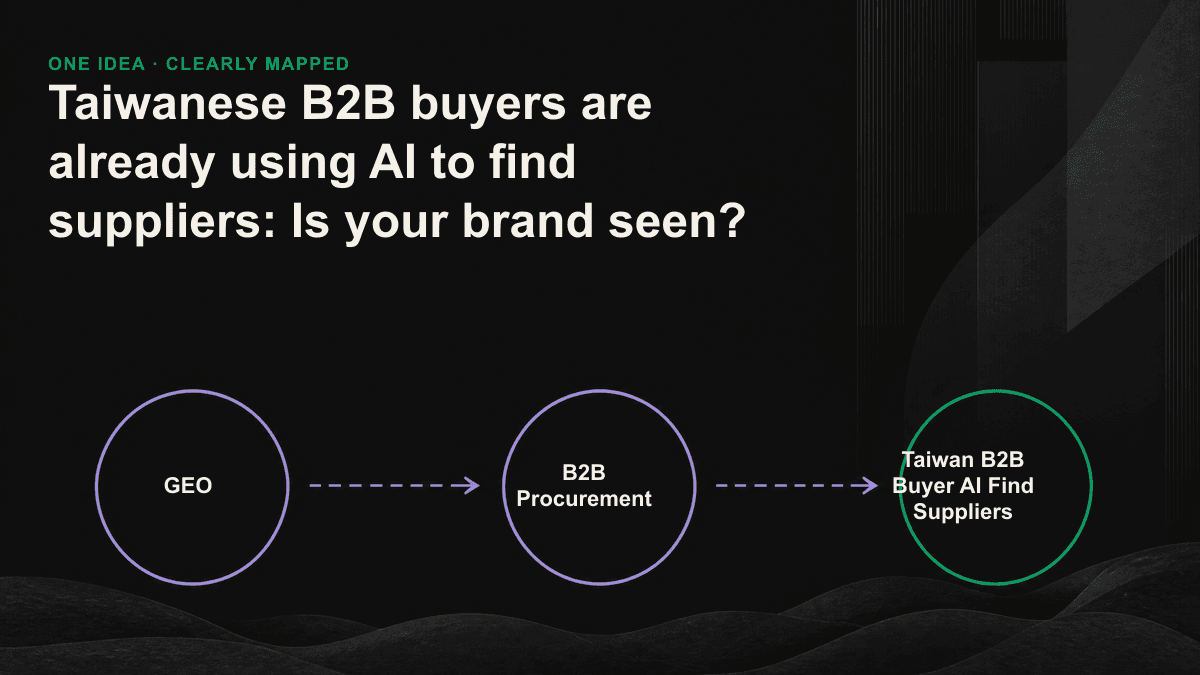 ONE IDEA · CLEARLY MAPPED

Taiwanese B2B buyers are already using AI to find suppliers: Is your brand seen?

GEO

B2B Procurement

Taiwan B2B Buyer AI Find Suppliers